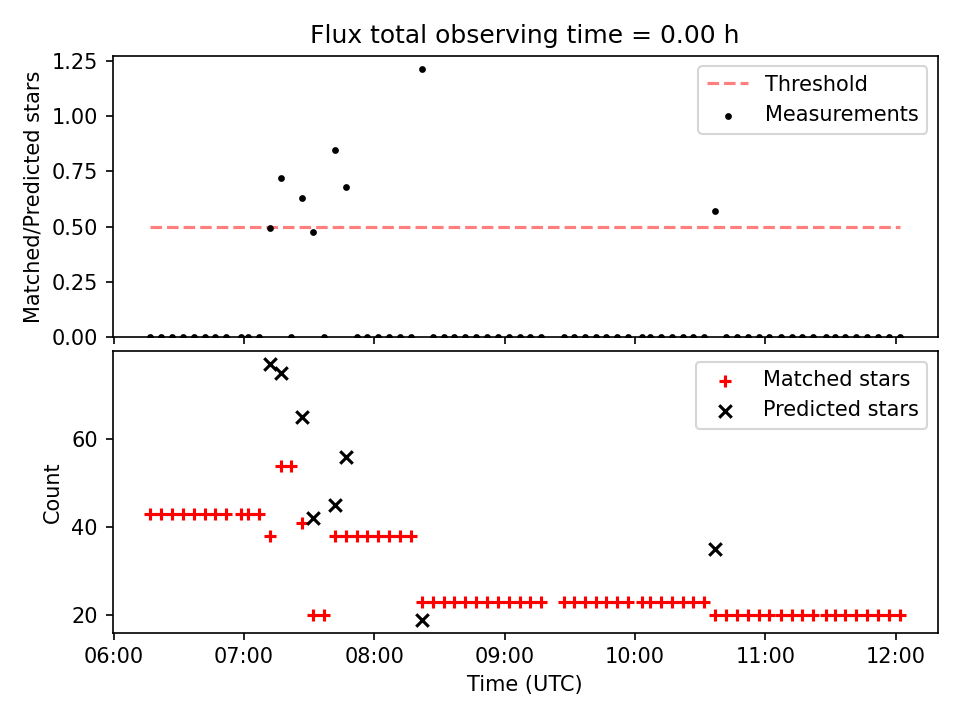 Flux total observing time = 0.00 h

Matched/Predicted stars

1.25
1.00
0.75
0.50
0.25
0.00

Threshold
Measurements

Count

60
40
20

Matched stars
Predicted stars

06:00
07:00
08:00
09:00
10:00
11:00
12:00

Time (UTC)